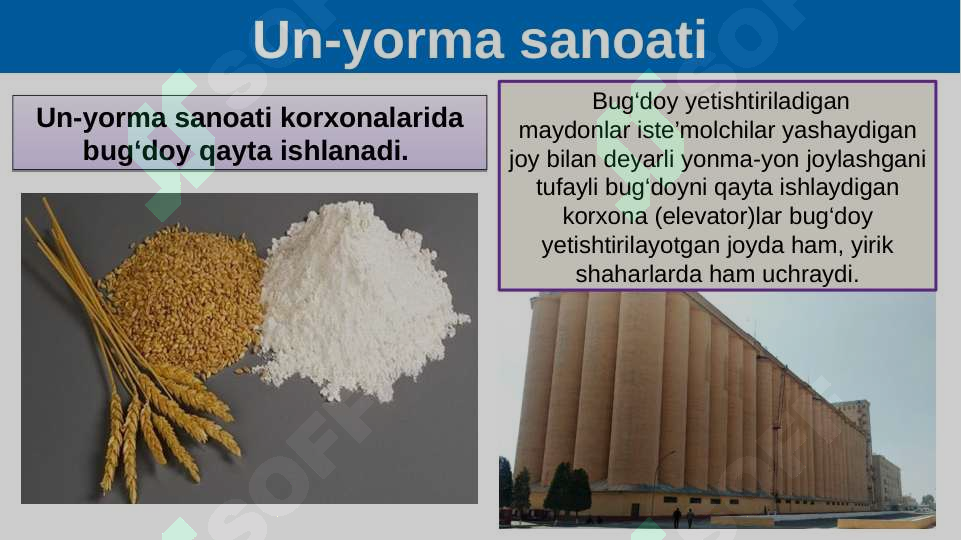 Un-yorma sanoati

Un-yorma sanoati korxonalarida bug‘doy qayta ishlanadi.

Bug‘doy yetishtiriladigan maydonlar iste’molchilar yashaydigan joy bilan deyarli yonma-yon joylashgani tufayli bug‘doyni qayta ishlaydigan korxona (elevator)lar bug‘doy yetishtirilayotgan joyda ham, yirik shaharlarda ham uchraydi.